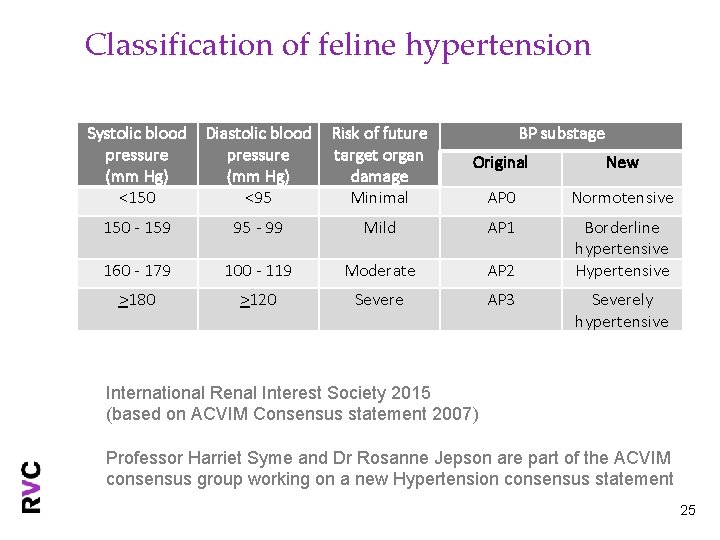 Classification of feline hypertension

| Systolic blood pressure (mm Hg) | Diastolic blood pressure (mm Hg) | Risk of future target organ damage | BP substage Original | BP substage New |
|---|---|---|---|---|
| <150 | <95 | Minimal | AP0 | Normotensive |
| 150 - 159 | 95 - 99 | Mild | AP1 | Borderline hypertensive |
| 160 - 179 | 100 - 119 | Moderate | AP2 | Hypertensive |
| $\geq$180 | $\geq$120 | Severe | AP3 | Severely hypertensive |

International Renal Interest Society 2015
(based on ACVIM Consensus statement 2007)

Professor Harriet Syme and Dr Rosanne Jepson are part of the ACVIM consensus group working on a new Hypertension consensus statement

RVC

25